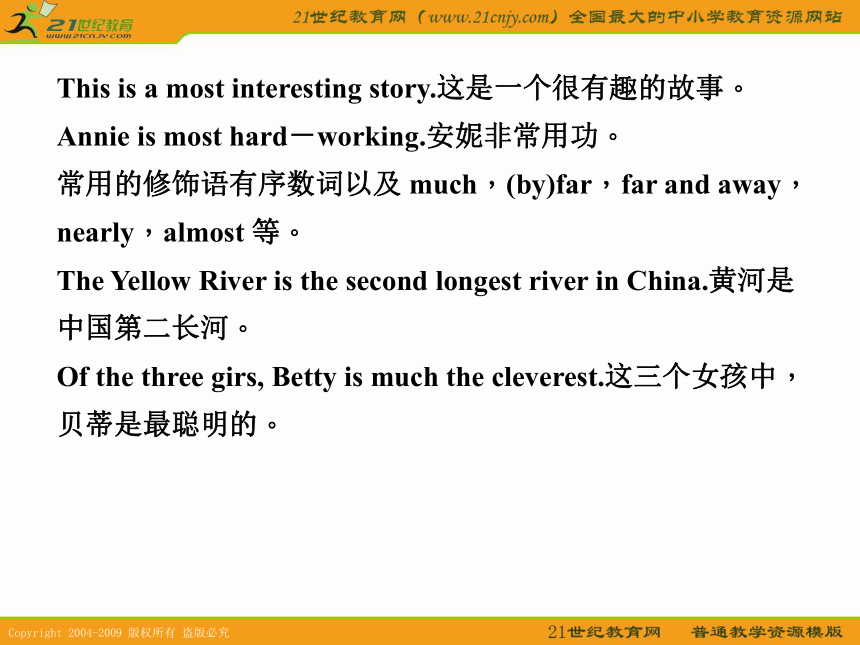 21世纪教育
www.21cnjy.com
21世纪教育网（www.21cnjy.com）全国最大的中小学教育资源网站

This is a most interesting story.这是一个很有趣的故事。
Annie is most hard－working.安妮非常用功。
常用的修饰语有序数词以及 much，(by)far，far and away，nearly，almost 等。
The Yellow River is the second longest river in China.黄河是中国第二长河。
Of the three girs, Betty is much the cleverest.这三个女孩中，贝蒂是最聪明的。

Copyright 2004-2009 版权所有 盗版必究
21世纪教育网 普通教学资源模版